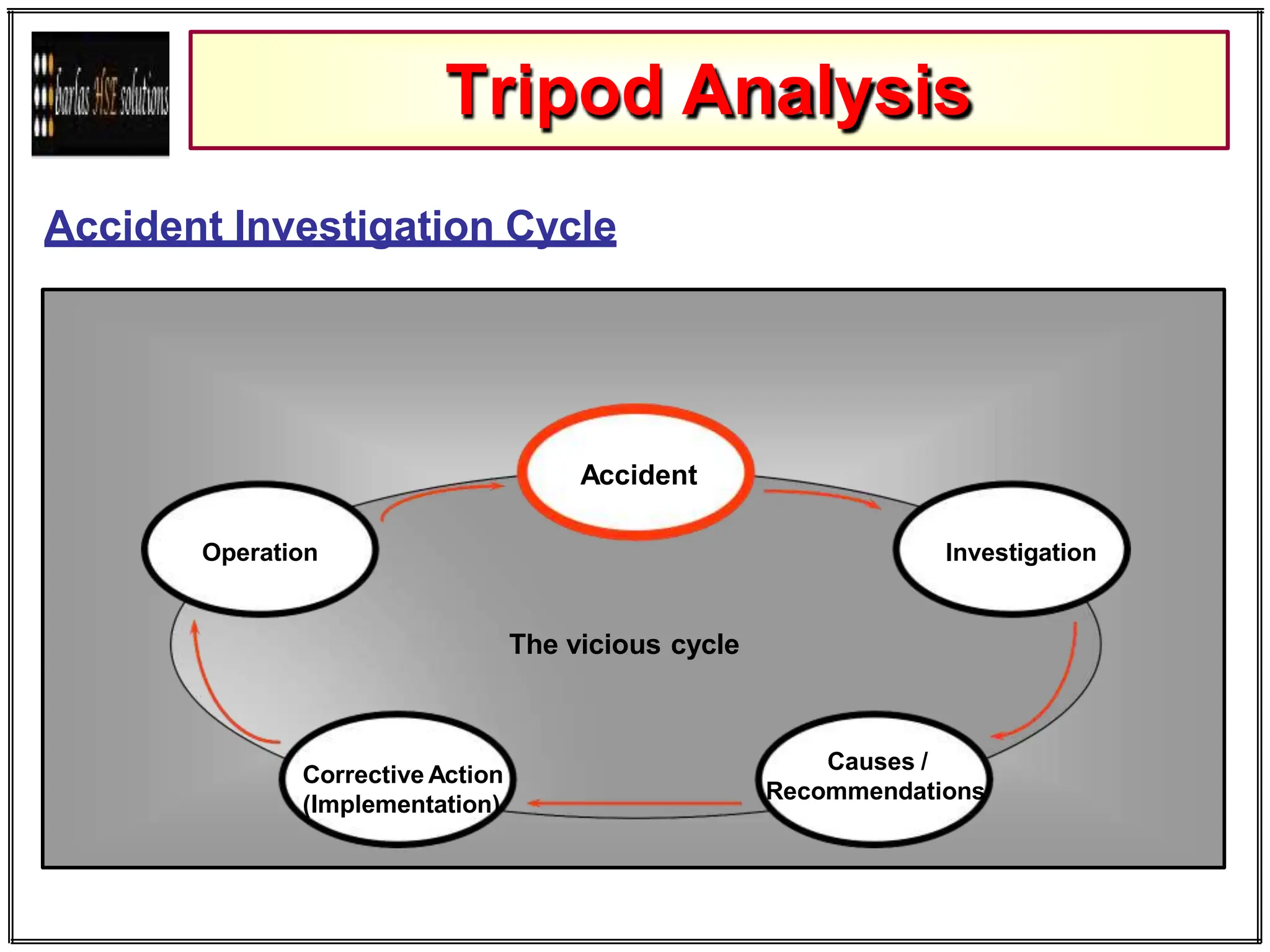 barlas HSE solutions

Tripod Analysis

Accident Investigation Cycle

Accident

Operation

Investigation

The vicious cycle

Corrective Action (Implementation)

Causes / Recommendations